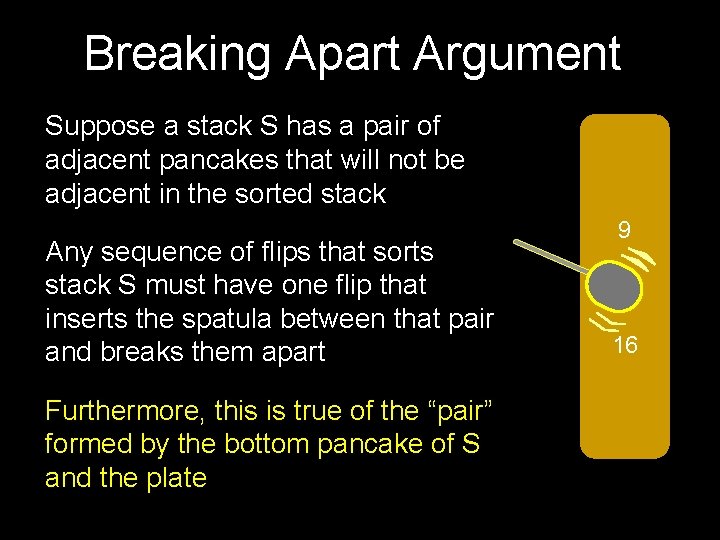 Breaking Apart Argument

Suppose a stack S has a pair of adjacent pancakes that will not be adjacent in the sorted stack

Any sequence of flips that sorts stack S must have one flip that inserts the spatula between that pair and breaks them apart

Furthermore, this is true of the “pair” formed by the bottom pancake of S and the plate

9

16